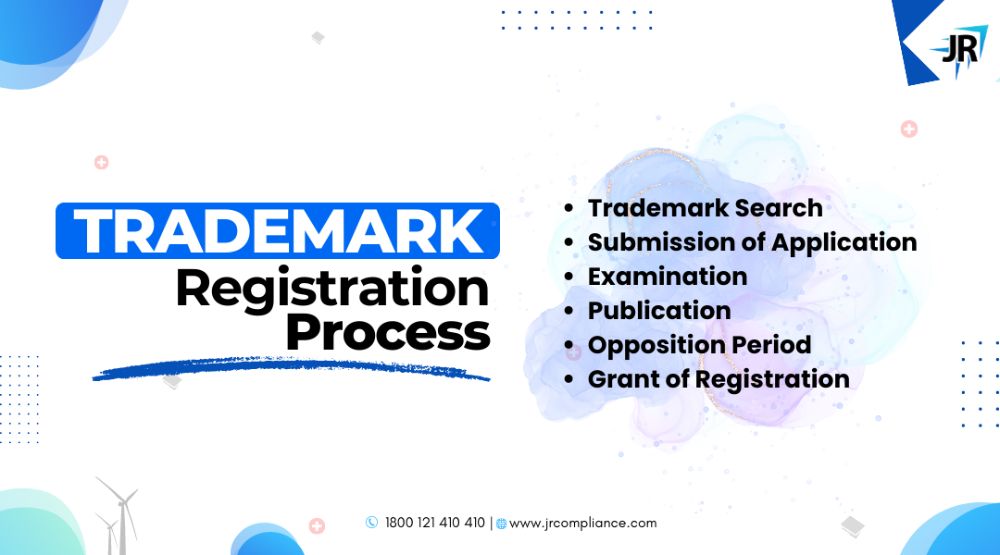 JR

TRADEMARK
Registration
Process

• Trademark Search
• Submission of Application
• Examination
• Publication
• Opposition Period
• Grant of Registration

1800 121 410 410 | www.jrcompliance.com